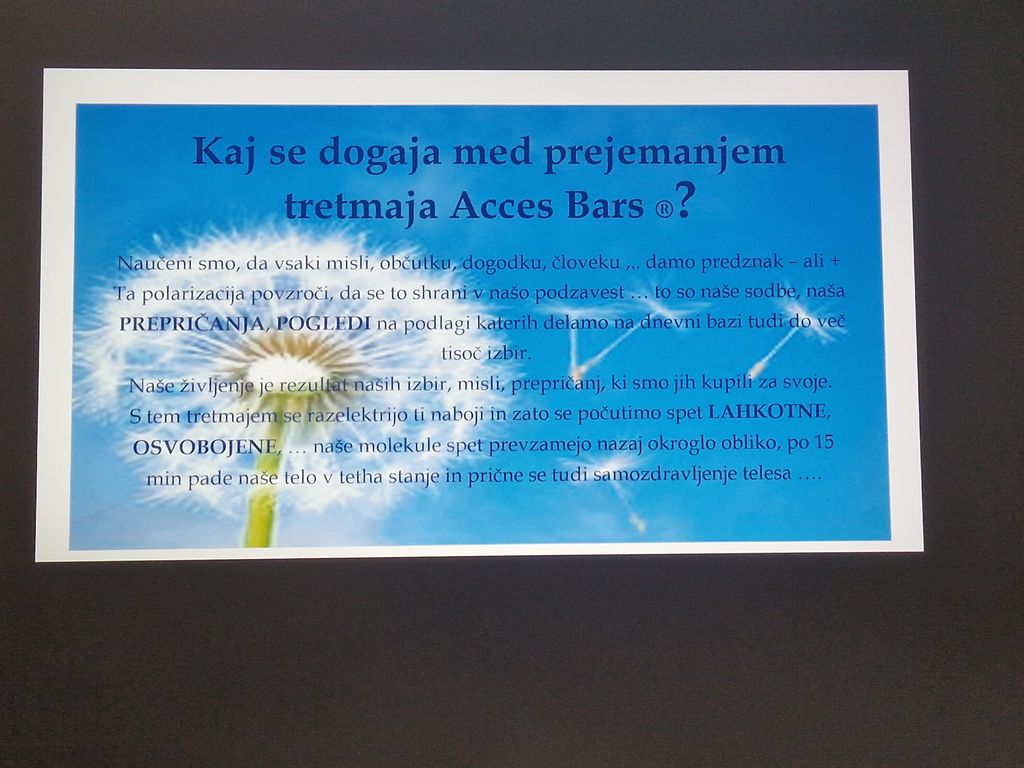 Kaj se dogaja med prejemanjem tretmaja Acces Bars ®?

Naučeni smo, da vsaki misli, občutku, dogodku, človeku ,.. damo predznak – ali + Ta polarizacija povzroči, da se to shrani v našo podzavest … to so naše sodbe, naša PREPRIČANJA, POGLEDI na podlagi katerih delamo na dnevni bazi tudi do več tisoč izbir.

Naše življenje je rezultat naših izbir, misli, prepričanj, ki smo jih kupili za svoje. S tem tretmajem se razelektrijo ti naboji in zato se počutimo spet LAHKOTNE, OSVOBOJENE, … naše molekule spet prevzamejo nazaj okroglo obliko, po 15 min pade naše telo v tetha stanje in prične se tudi samozdravljenje telesa ….